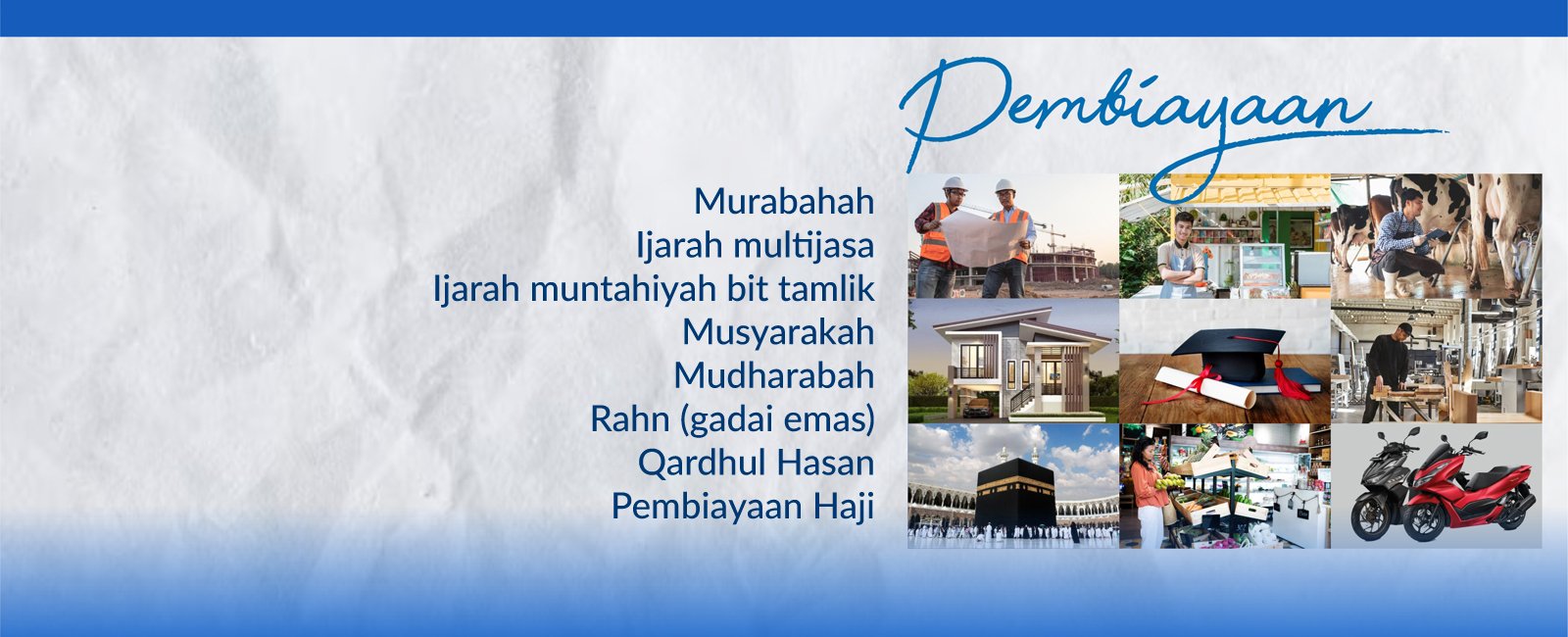 Pembiayaan

Murabahah
Ijarah multijasa
Ijarah muntahiyah bit tamlik
Musyarakah
Mudharabah
Rahn (gadai emas)
Qardhul Hasan
Pembiayaan Haji